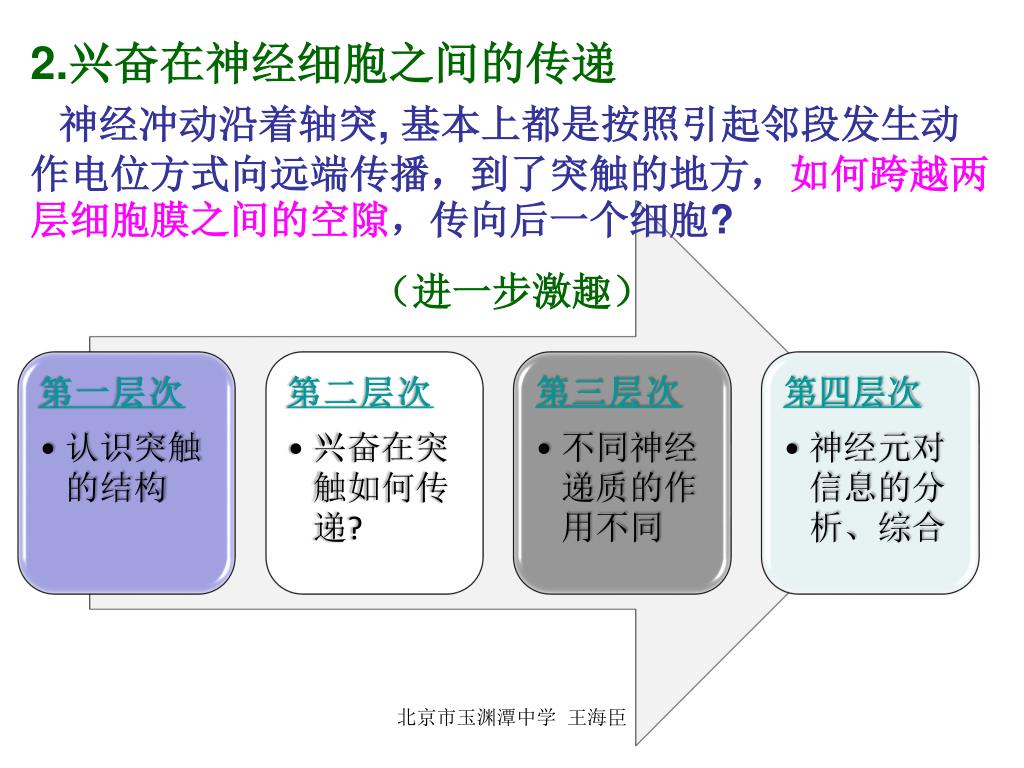 2.兴奋在神经细胞之间的传递

神经冲动沿着轴突, 基本上都是按照引起邻段发生动作电位方式向远端传播，到了突触的地方，如何跨越两层细胞膜之间的空隙，传向后一个细胞?

（进一步激趣）

第一层次
• 认识突触的结构

第二层次
• 兴奋在突触如何传递?

第三层次
• 不同神经递质的作用不同

第四层次
• 神经元对信息的分析、综合

北京市玉渊潭中学 王海臣